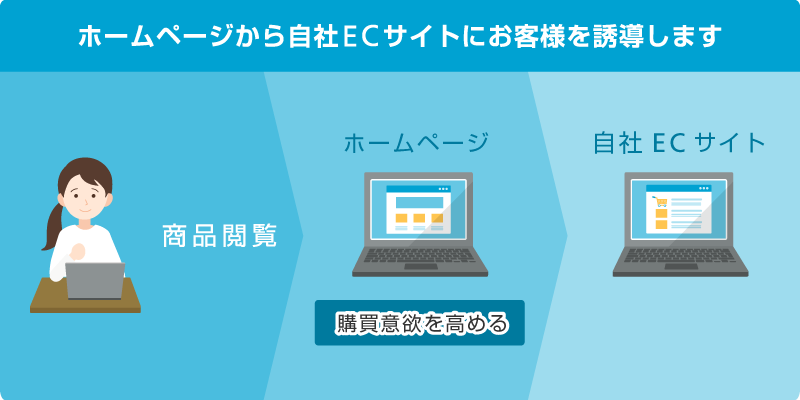 ホームページから自社ECサイトにお客様を誘導します

商品閲覧

ホームページ

購買意欲を高める

自社 EC サイト